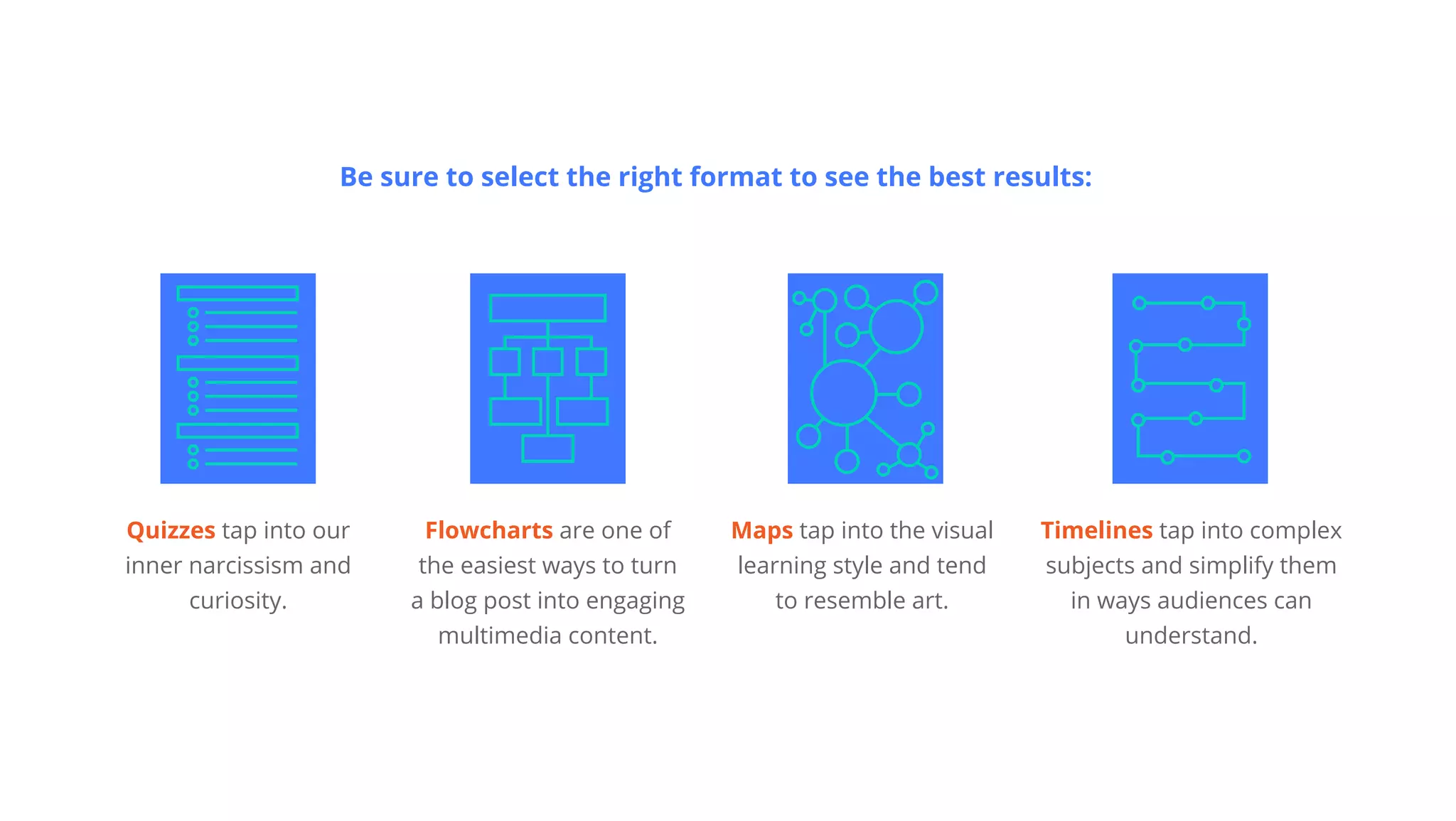 Be sure to select the right format to see the best results:

Quizzes tap into our inner narcissism and curiosity.

Flowcharts are one of the easiest ways to turn a blog post into engaging multimedia content.

Maps tap into the visual learning style and tend to resemble art.

Timelines tap into complex subjects and simplify them in ways audiences can understand.